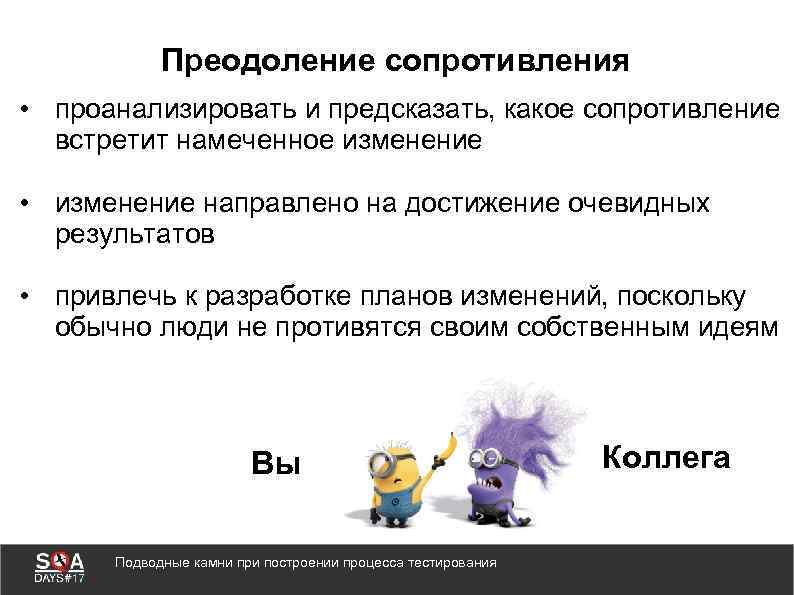 Преодоление сопротивления

• проанализировать и предсказать, какое сопротивление встретит намеченное изменение

• изменение направлено на достижение очевидных результатов

• привлечь к разработке планов изменений, поскольку обычно люди не противятся своим собственным идеям

Вы

Коллега

SQA DAYS#17

Подводные камни при построении процесса тестирования